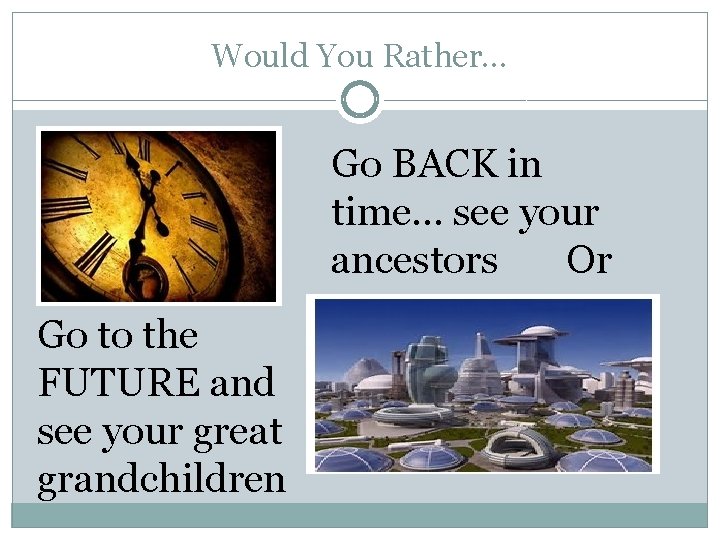 Would You Rather…

Go BACK in time… see your ancestors Or

Go to the FUTURE and see your great grandchildren